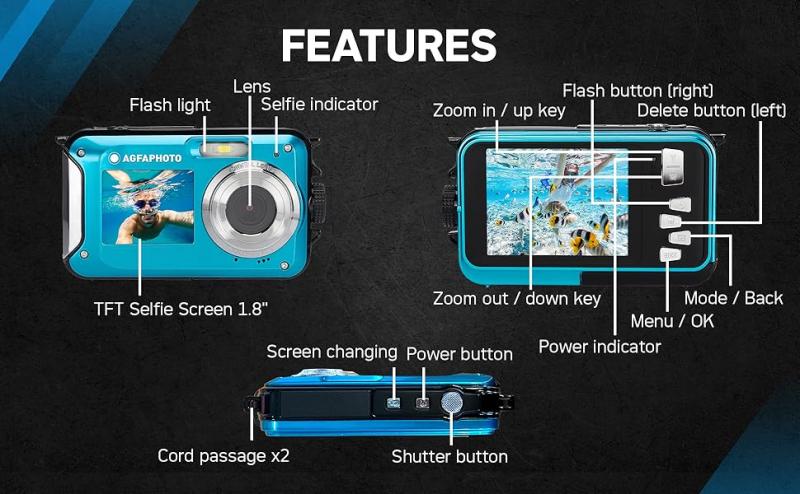 FEATURES

Flash light
Lens
Selfie indicator
AGFAPHOTO
TFT Selfie Screen 1.8"

Zoom in / up key
Flash button (right)
Delete button (left)
Zoom out / down key
Mode / Back
Menu / OK
Power indicator

Screen changing
Power button
Cord passage x2
Shutter button